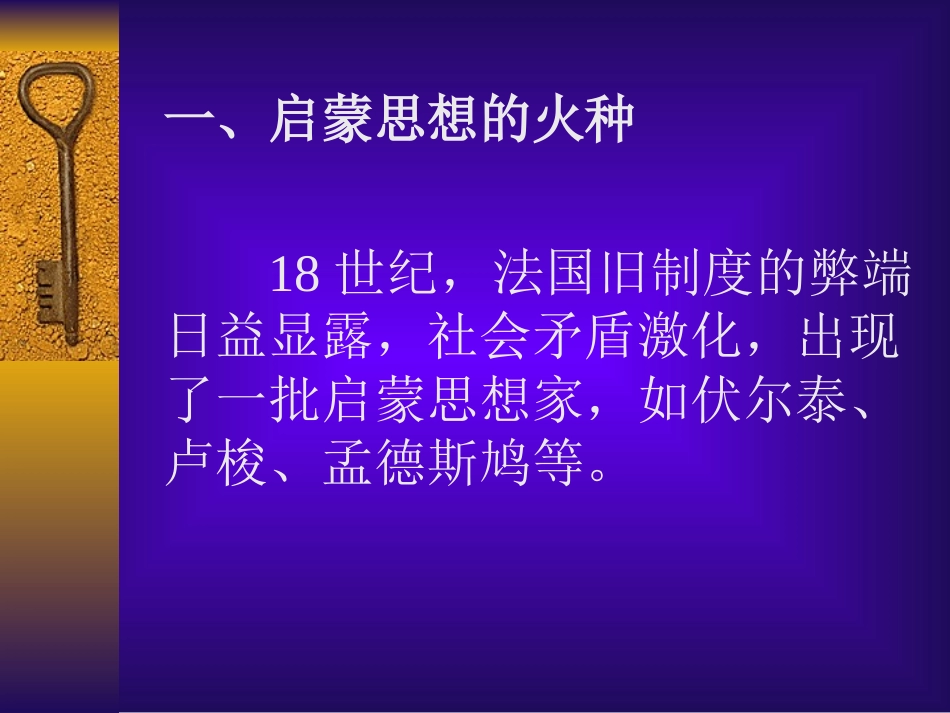 一、启蒙思想的火种

18 世纪，法国旧制度的弊端日益显露，社会矛盾激化，出现了一批启蒙思想家，如伏尔泰、卢梭、孟德斯鸠等。